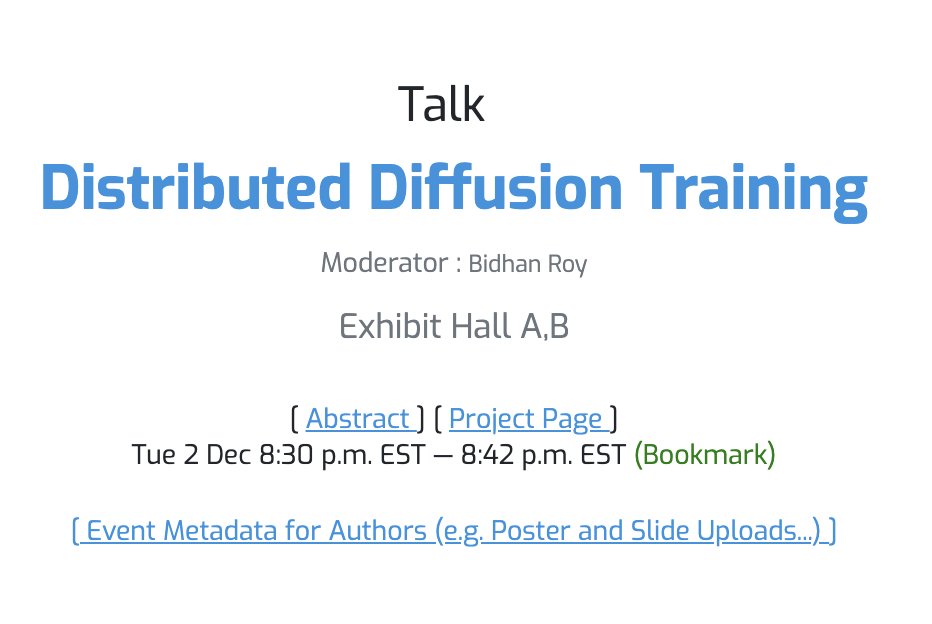 Talk

Distributed Diffusion Training

Moderator : Bidhan Roy

Exhibit Hall A,B

[ Abstract ] [ Project Page ]
Tue 2 Dec 8:30 p.m. EST — 8:42 p.m. EST (Bookmark)

[ Event Metadata for Authors (e.g. Poster and Slide Uploads...) ]